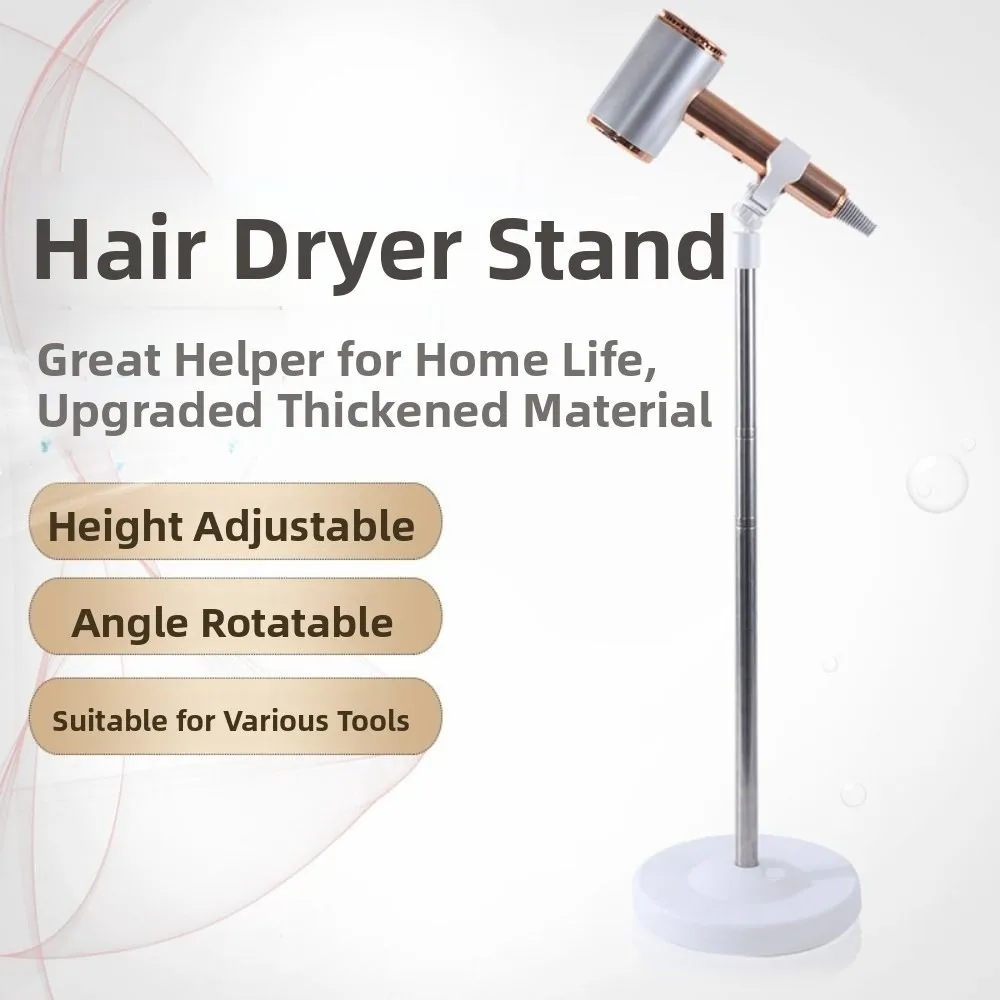 Hair Dryer Stand

Great Helper for Home Life, Upgraded Thickened Material

Height Adjustable

Angle Rotatable

Suitable for Various Tools